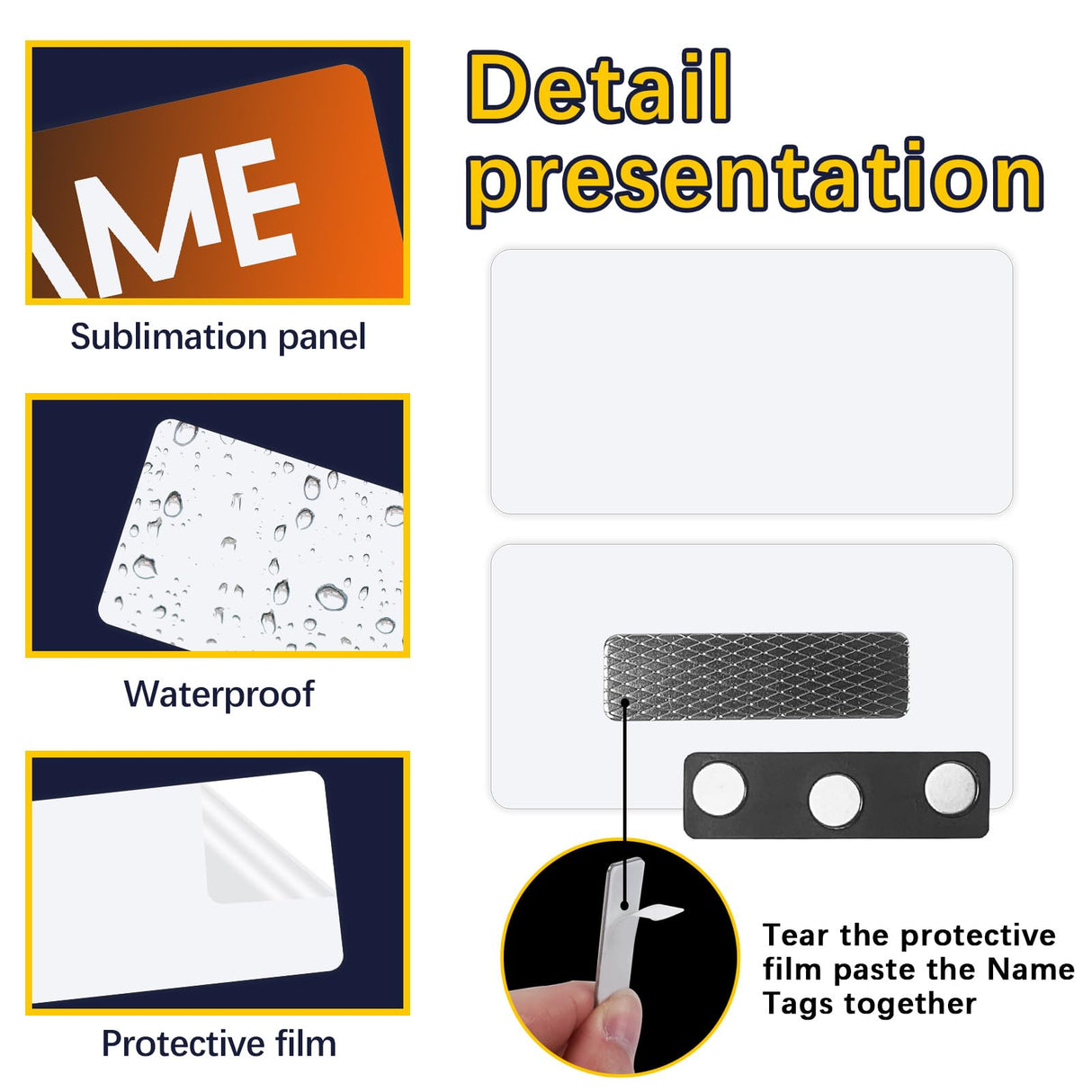 AME

Sublimation panel

Waterproof

Protective film

Detail presentation

Tear the protective film paste the Name Tags together